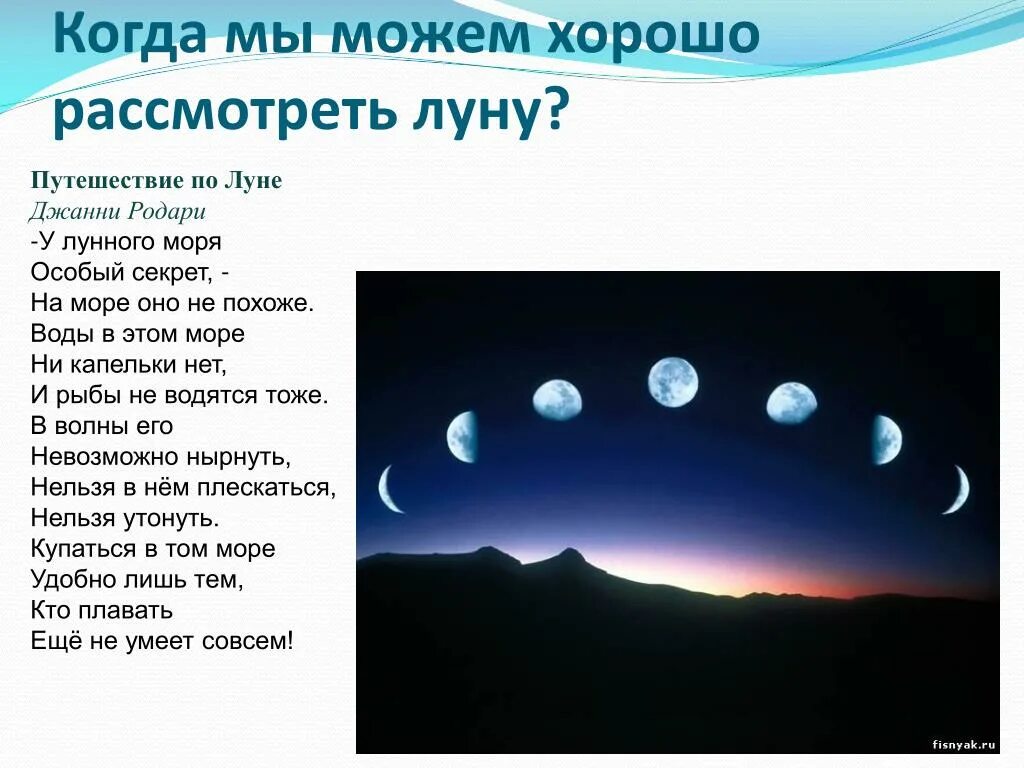 Когда мы можем хорошо рассмотреть луну?

Путешествие по Луне
Джанни Родари
-У лунного моря
Особый секрет, -
На море оно не похоже.
Воды в этом море
Ни капельки нет,
И рыбы не водятся тоже.
В волны его
Невозможно нырнуть,
Нельзя в нём плескаться,
Нельзя утонуть.
Купаться в том море
Удобно лишь тем,
Кто плавать
Ещё не умеет совсем!

fisnyak.ru